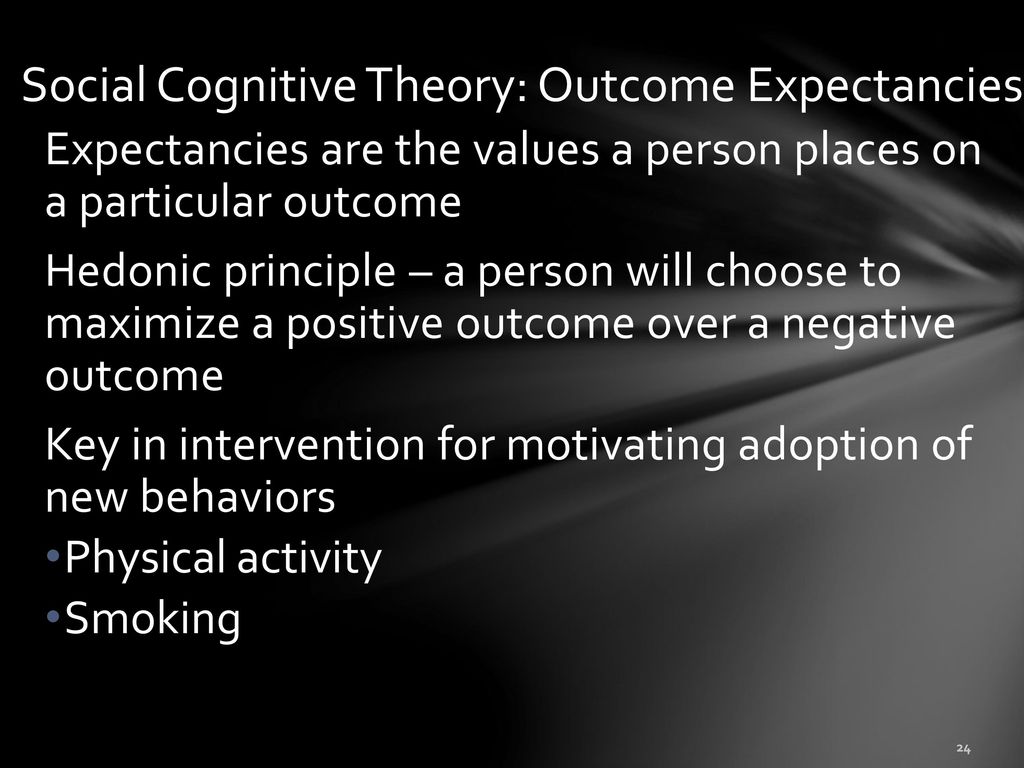 Social Cognitive Theory: Outcome Expectancies

Expectancies are the values a person places on a particular outcome

Hedonic principle – a person will choose to maximize a positive outcome over a negative outcome

Key in intervention for motivating adoption of new behaviors

•Physical activity

•Smoking

24